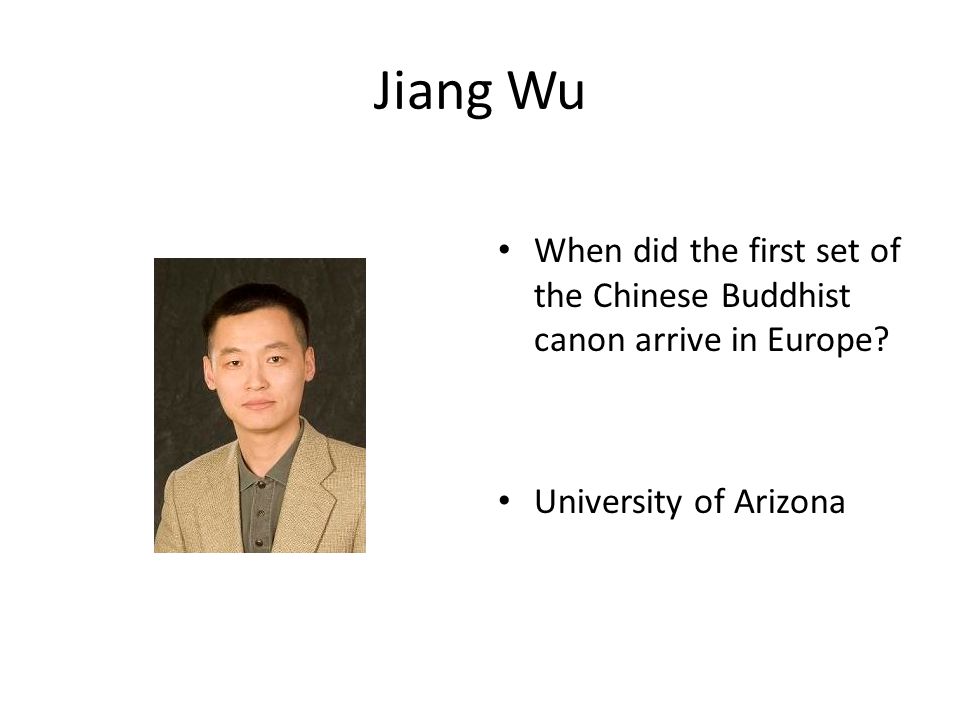 Jiang Wu

• When did the first set of the Chinese Buddhist canon arrive in Europe?

• University of Arizona